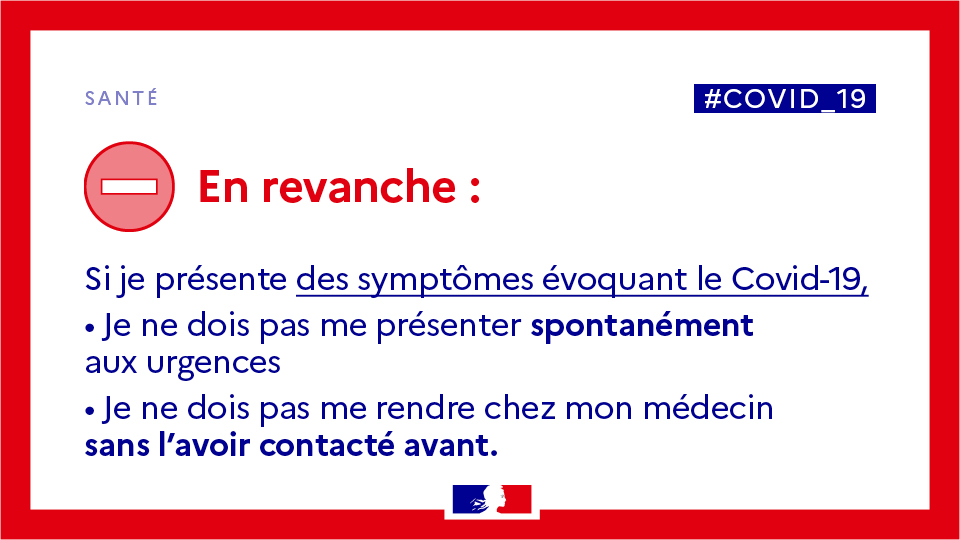 SANTÉ

#COVID_19

En revanche :

Si je présente des symptômes évoquant le Covid-19,

• Je ne dois pas me présenter spontanément aux urgences

• Je ne dois pas me rendre chez mon médecin sans l'avoir contacté avant.